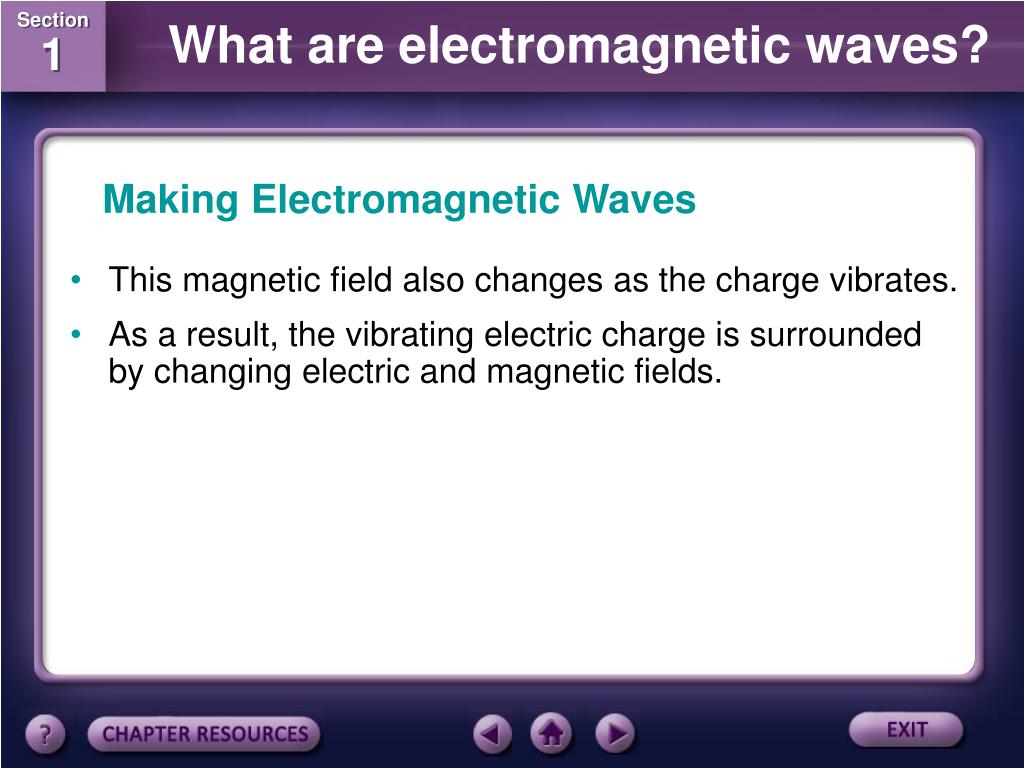 Section
1

What are electromagnetic waves?

Making Electromagnetic Waves

• This magnetic field also changes as the charge vibrates.

• As a result, the vibrating electric charge is surrounded by changing electric and magnetic fields.

?

CHAPTER RESOURCES

EXIT